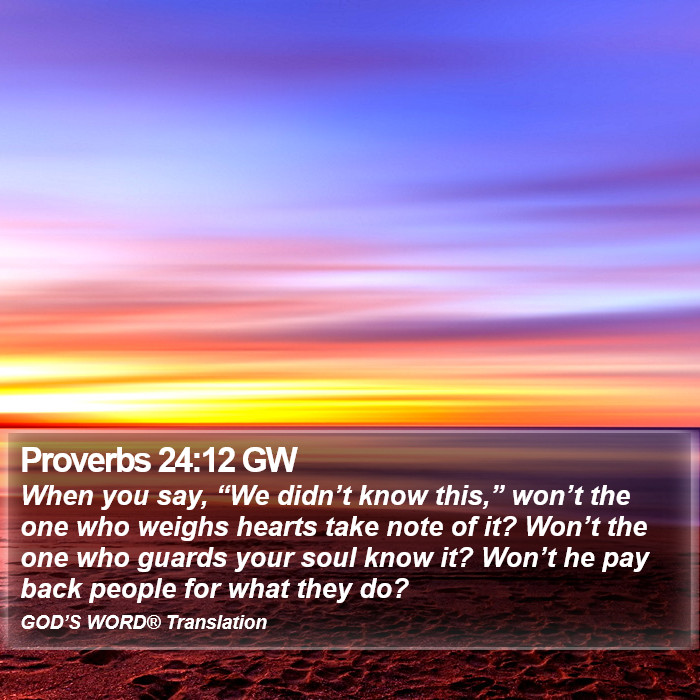 Proverbs 24:12 GW

When you say, “We didn’t know this,” won’t the one who weighs hearts take note of it? Won’t the one who guards your soul know it? Won’t he pay back people for what they do?

GOD’S WORD® Translation